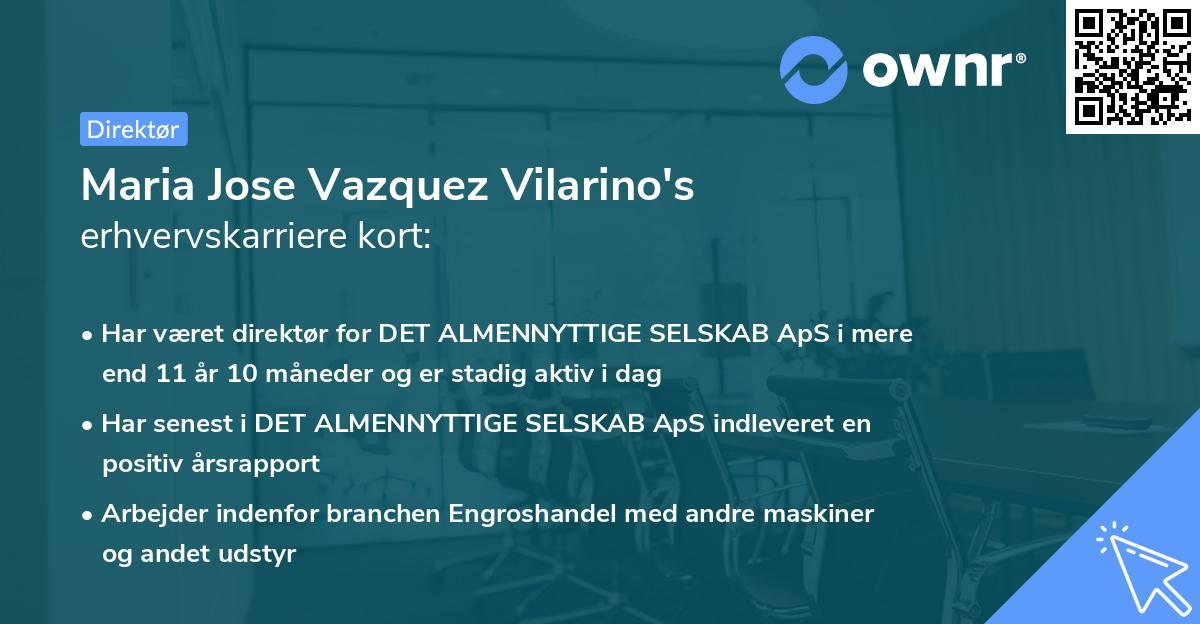 ownr®

Direktør

Maria Jose Vazquez Vilarino's
erhvervskarriere kort:

• Har været direktør for DET ALMENNYTTIGE SELSKAB ApS i mere end 11 år 10 måneder og er stadig aktiv i dag

• Har senest i DET ALMENNYTTIGE SELSKAB ApS indleveret en positiv årsrapport

• Arbejder indenfor branchen Engroshandel med andre maskiner og andet udstyr